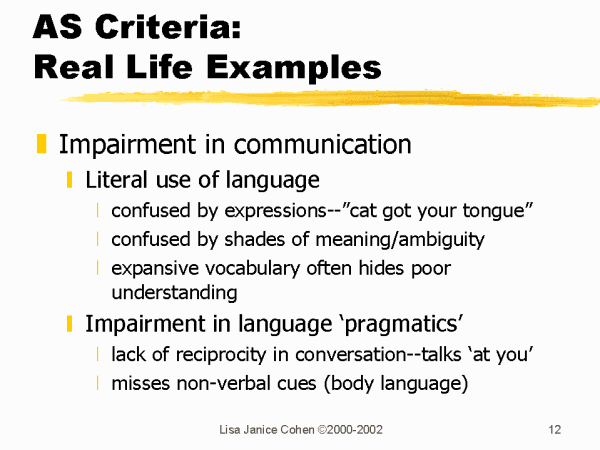 AS Criteria:
Real Life Examples

Impairment in communication

Literal use of language

confused by expressions--”cat got your tongue”

confused by shades of meaning/ambiguity

expansive vocabulary often hides poor understanding

Impairment in language ‘pragmatics’

lack of reciprocity in conversation--talks ‘at you’

misses non-verbal cues (body language)

Lisa Janice Cohen ©2000-2002

12